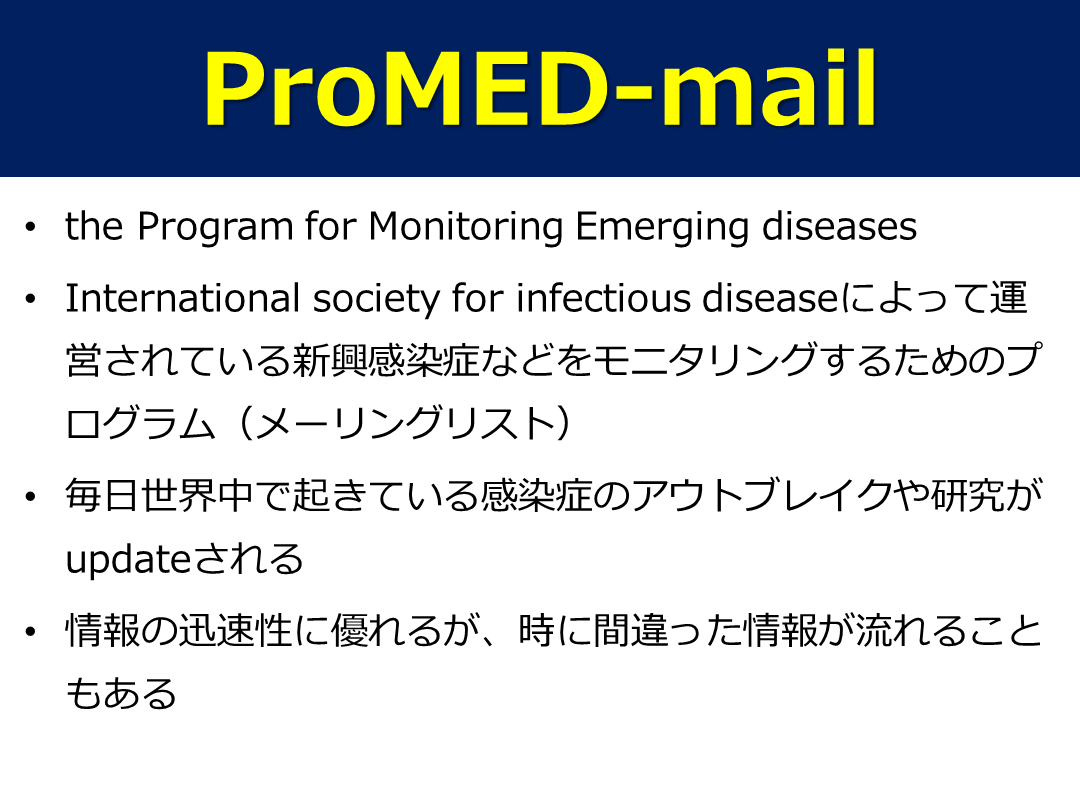 ProMED-mail

• the Program for Monitoring Emerging diseases

• International society for infectious diseaseによって運営されている新興感染症などをモニタリングするためのプログラム（メーリングリスト）

• 毎日世界中で起きている感染症のアウトブレイクや研究がupdateされる

• 情報の迅速性に優れるが、時に間違った情報が流れることもある